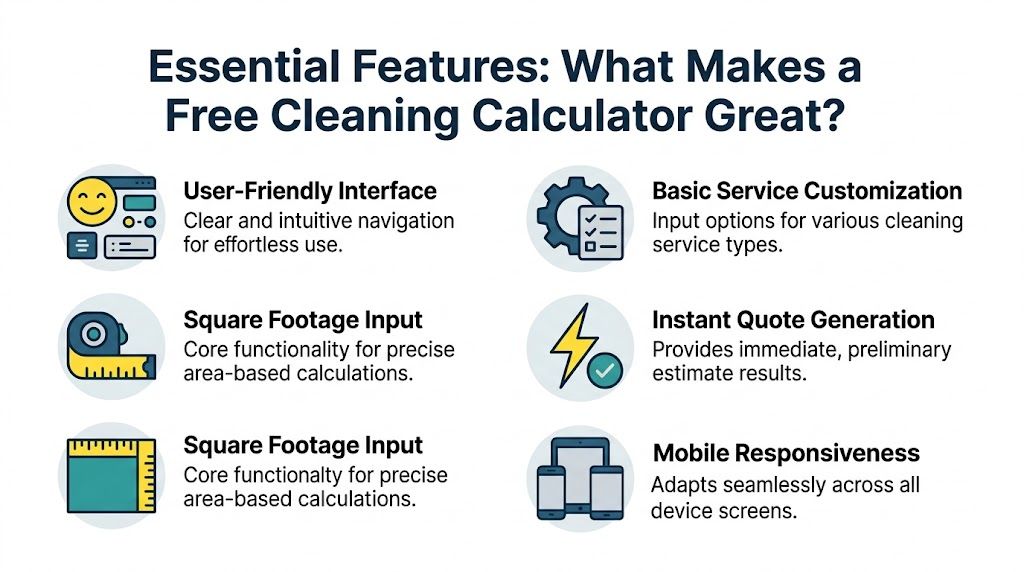 Essential Features: What Makes a Free Cleaning Calculator Great?

User-Friendly Interface
Clear and intuitive navigation for effortless use.

Square Footage Input
Core functionality for precise area-based calculations.

Square Footage Input
Core functionalty for precise area-based calculations.

Basic Service Customization
Input options for various cleaning service types.

Instant Quote Generation
Provides immediate, preliminary estimate results.

Mobile Responsiveness
Adapts seamlessly across all device screens.